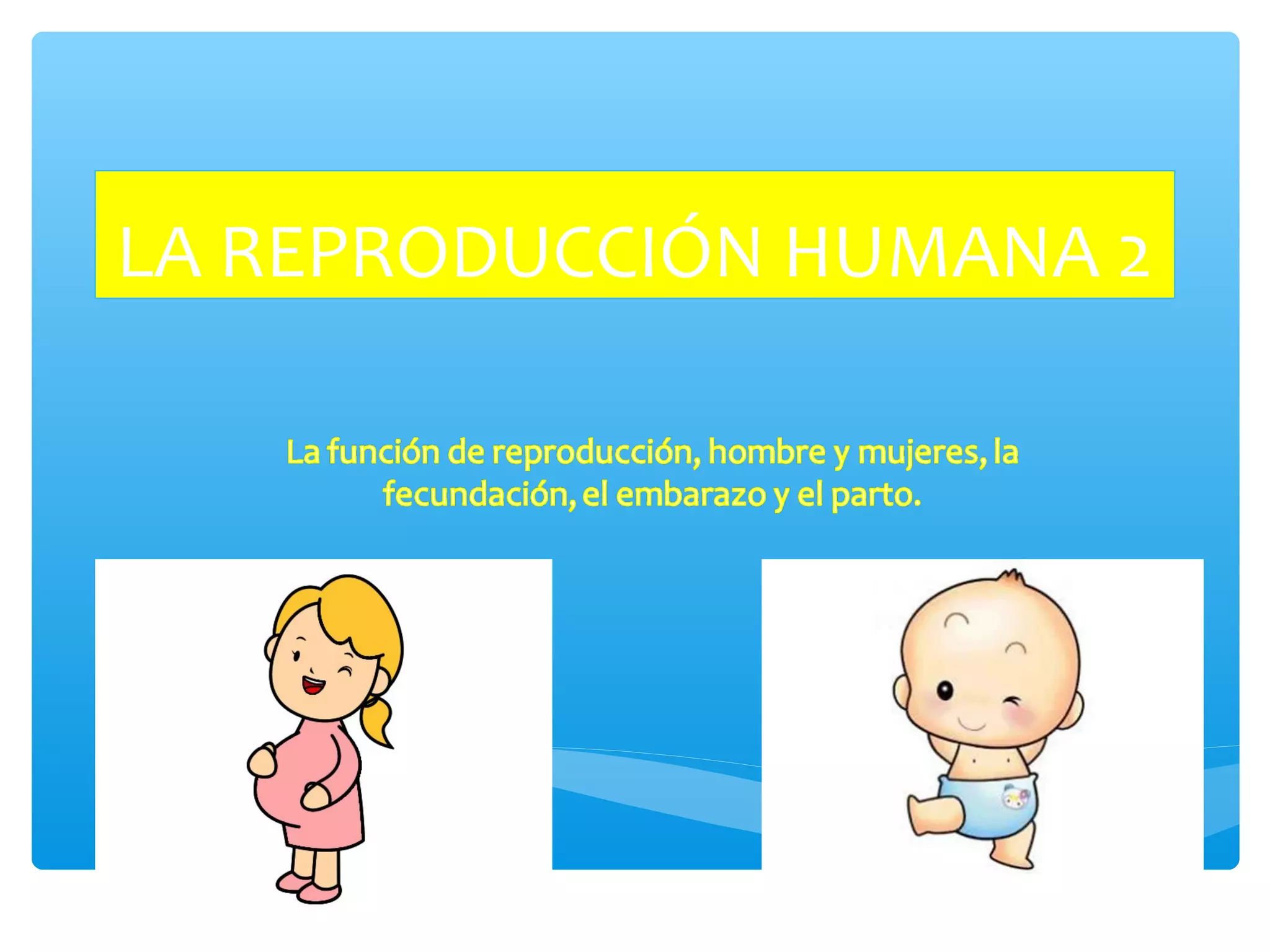 LA REPRODUCCIÓN HUMANA 2

La función de reproducción, hombre y mujeres, la fecundación, el embarazo y el parto.